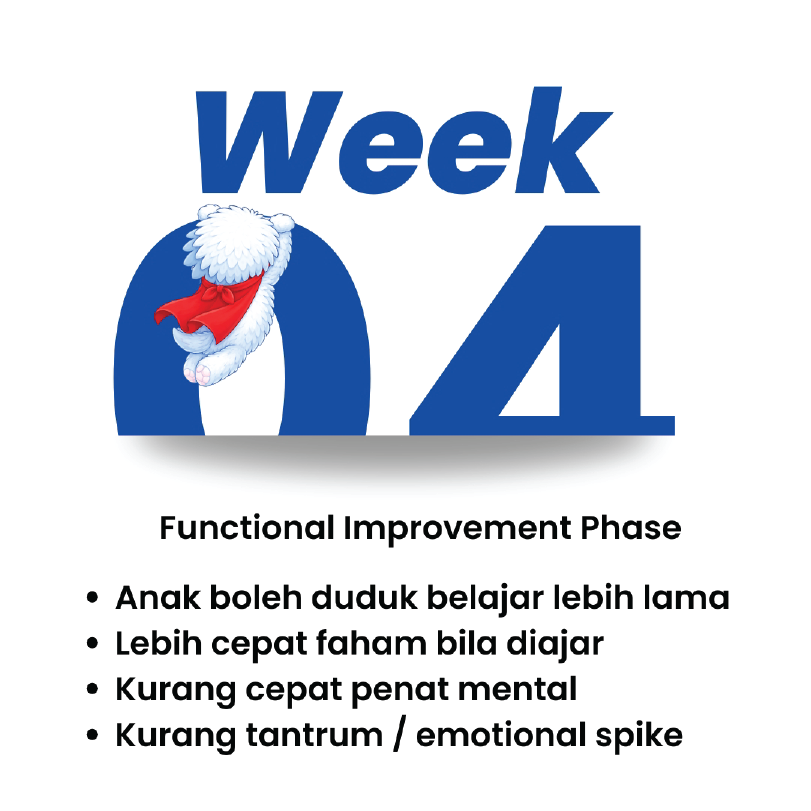 Week
04

Functional Improvement Phase

• Anak boleh duduk belajar lebih lama
• Lebih cepat faham bila diajar
• Kurang cepat penat mental
• Kurang tantrum / emotional spike